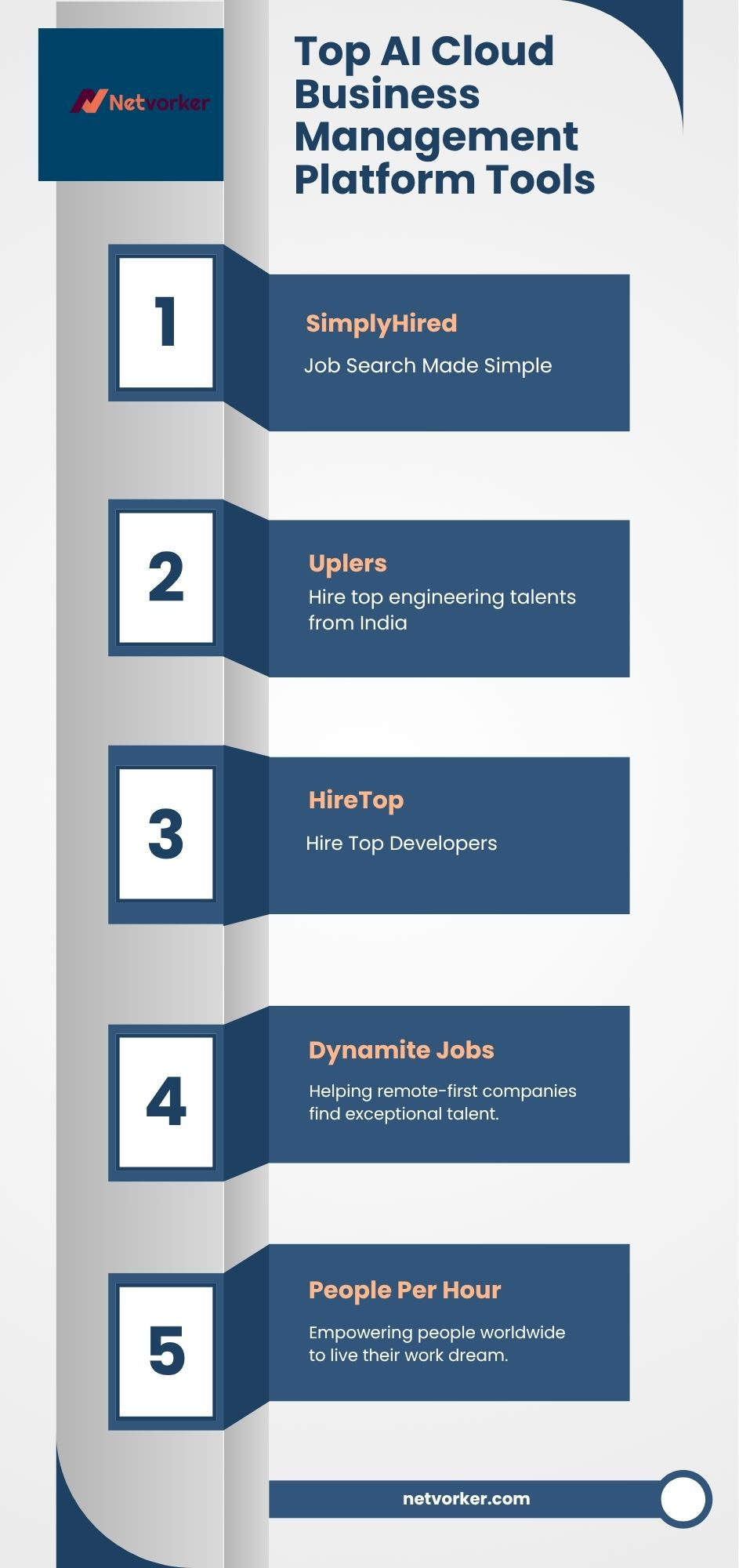 Netvorker

Top AI Cloud Business Management Platform Tools

1

SimplyHired

Job Search Made Simple

2

Uplers

Hire top engineering talents from India

3

HireTop

Hire Top Developers

4

Dynamite Jobs

Helping remote-first companies find exceptional talent.

5

People Per Hour

Empowering people worldwide to live their work dream.

netvorker.com